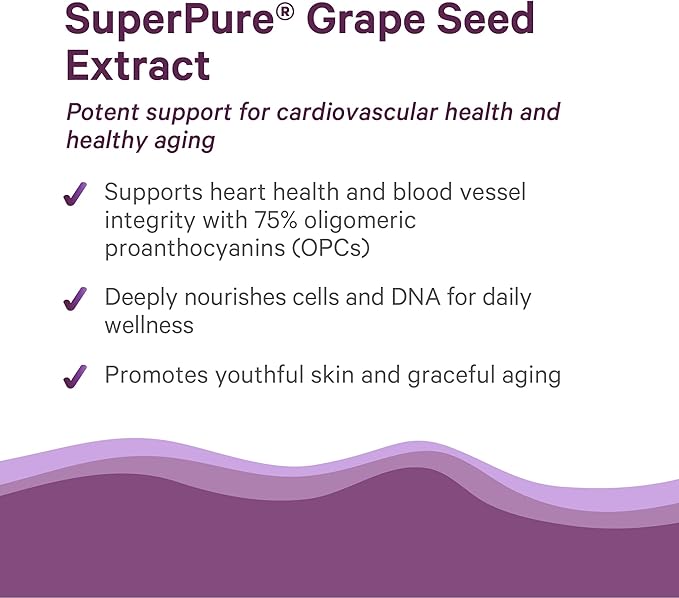 SuperPure® Grape Seed Extract

Potent support for cardiovascular health and healthy aging

✓ Supports heart health and blood vessel integrity with 75% oligomeric proanthocyanins (OPCs)

✓ Deeply nourishes cells and DNA for daily wellness

✓ Promotes youthful skin and graceful aging